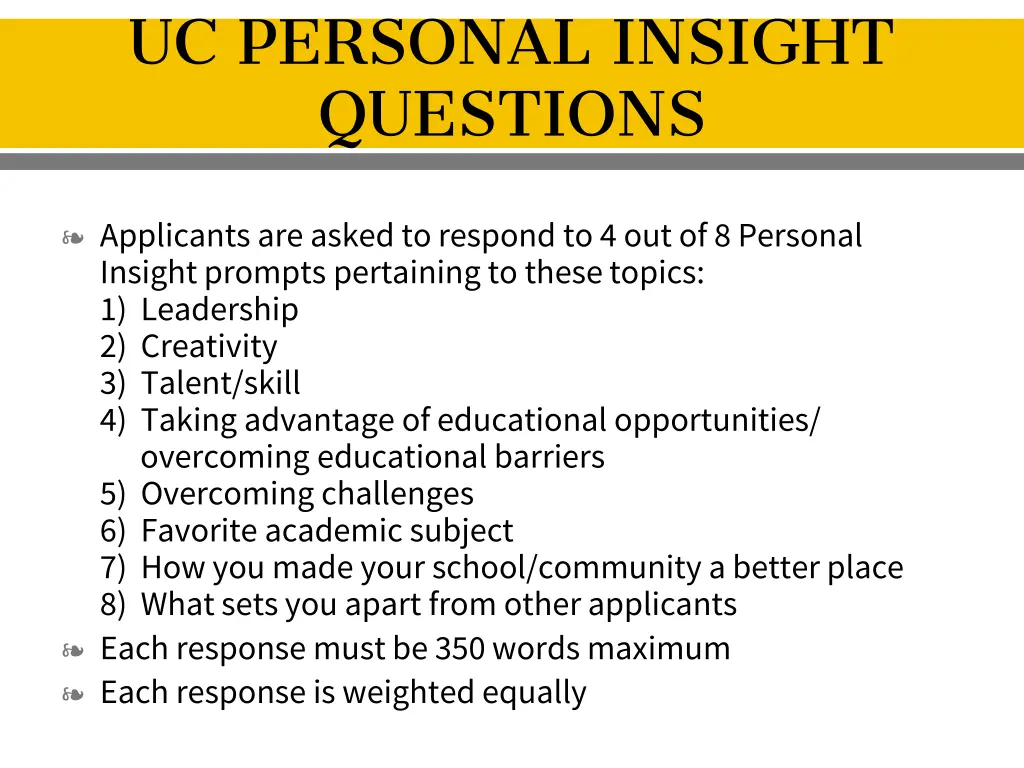 UC PERSONAL INSIGHT QUESTIONS

❧ Applicants are asked to respond to 4 out of 8 Personal Insight prompts pertaining to these topics:
1) Leadership
2) Creativity
3) Talent/skill
4) Taking advantage of educational opportunities/ overcoming educational barriers
5) Overcoming challenges
6) Favorite academic subject
7) How you made your school/community a better place
8) What sets you apart from other applicants

❧ Each response must be 350 words maximum

❧ Each response is weighted equally